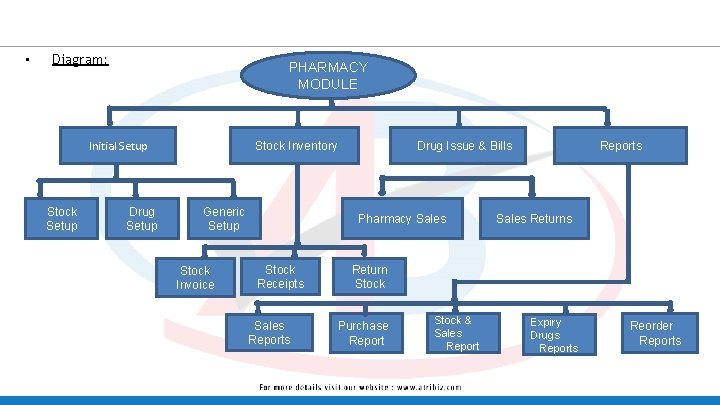 • Diagram:

PHARMACY MODULE

Initial Setup

Stock Inventory

Drug Issue & Bills

Reports

Stock Setup

Drug Setup

Generic Setup

Pharmacy Sales

Sales Returns

Stock Invoice

Stock Receipts

Return Stock

Sales Reports

Purchase Report

Stock & Sales Report

Expiry Drugs Reports

Reorder Reports

For more details visit our website : www.atribiz.com